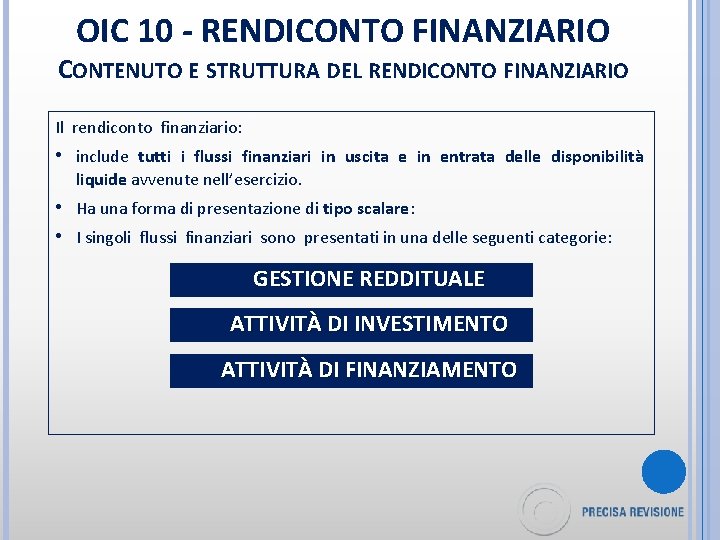 OIC 10 - RENDICONTO FINANZIARIO

CONTENUTO E STRUTTURA DEL RENDICONTO FINANZIARIO

Il rendiconto finanziario:

• include tutti i flussi finanziari in uscita e in entrata delle disponibilità liquide avvenute nell'esercizio.

• Ha una forma di presentazione di tipo scalare:

• I singoli flussi finanziari sono presentati in una delle seguenti categorie:

GESTIONE REDDITUALE

ATTIVITÀ DI INVESTIMENTO

ATTIVITÀ DI FINANZIAMENTO

PRECISA REVISIONE